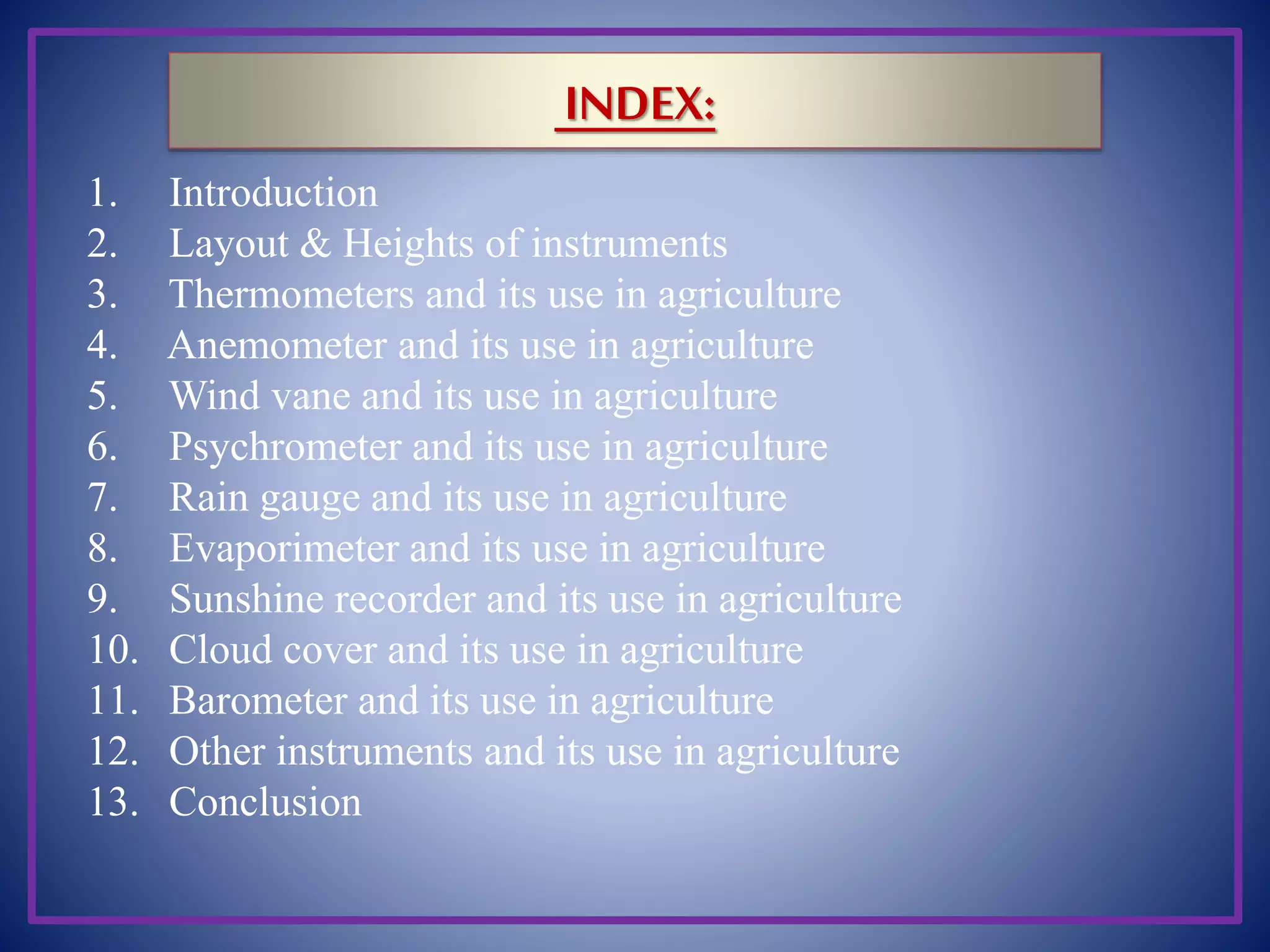 INDEX:

1. Introduction
2. Layout & Heights of instruments
3. Thermometers and its use in agriculture
4. Anemometer and its use in agriculture
5. Wind vane and its use in agriculture
6. Psychrometer and its use in agriculture
7. Rain gauge and its use in agriculture
8. Evaporimeter and its use in agriculture
9. Sunshine recorder and its use in agriculture
10. Cloud cover and its use in agriculture
11. Barometer and its use in agriculture
12. Other instruments and its use in agriculture
13. Conclusion